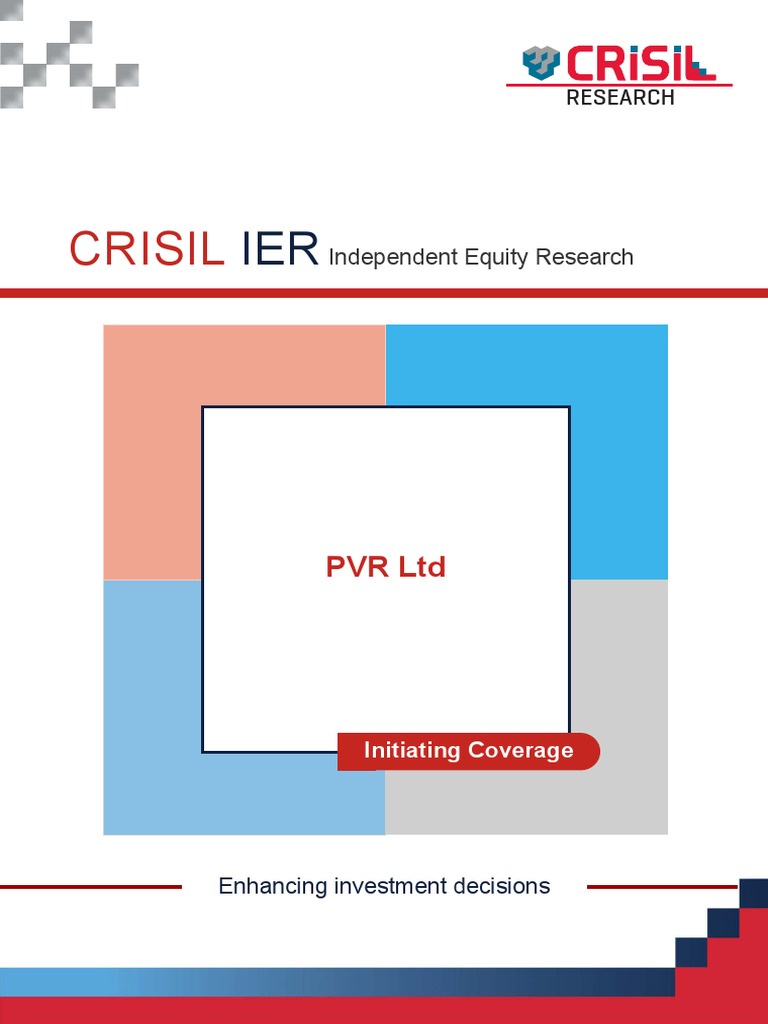 CRISIL
RESEARCH

CRISIL IER Independent Equity Research

PVR Ltd

Initiating Coverage

Enhancing investment decisions